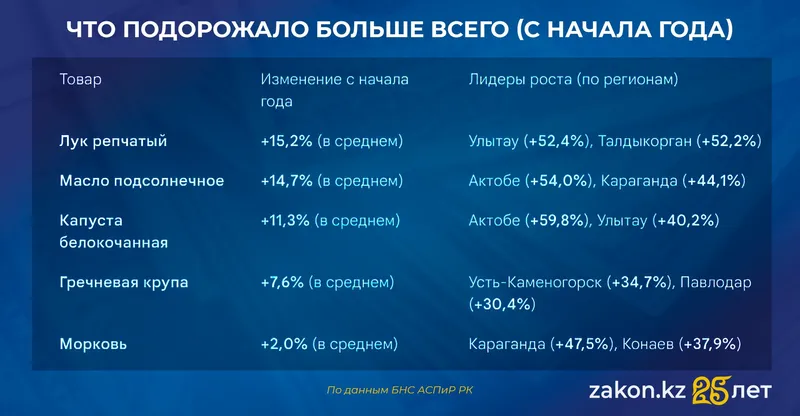 ЧТО ПОДОРОЖАЛО БОЛЬШЕ ВСЕГО (С НАЧАЛА ГОДА)

| Товар | Изменение с начала года | Лидеры роста (по регионам) |
|---|---|---|
| Лук репчатый | +15,2% (в среднем) | Улытау (+52,4%), Талдыкорган (+52,2%) |
| Масло подсолнечное | +14,7% (в среднем) | Актобе (+54,0%), Караганда (+44,1%) |
| Капуста белокочанная | +11,3% (в среднем) | Актобе (+59,8%), Улытау (+40,2%) |
| Гречневая крупа | +7,6% (в среднем) | Усть-Каменогорск (+34,7%), Павлодар (+30,4%) |
| Морковь | +2,0% (в среднем) | Караганда (+47,5%), Конаев (+37,9%) |

По данным БНС АСПиР РК

zakon.kz 25 лет